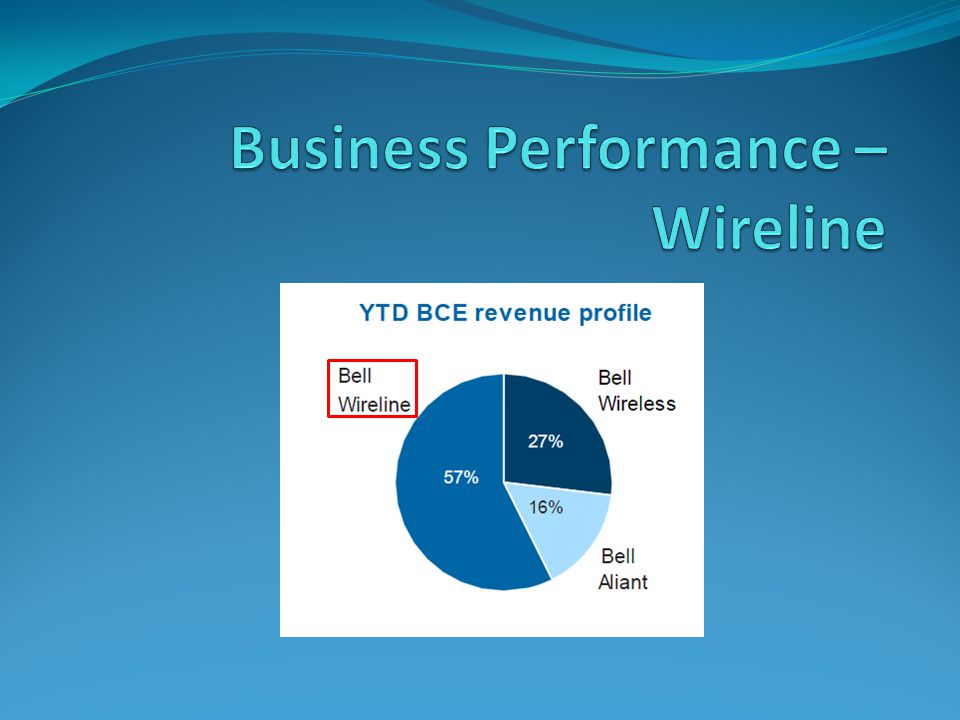 Business Performance – Wireline

YTD BCE revenue profile

Bell Wireline

Bell Wireless

27%

57%

16%

Bell Aliant